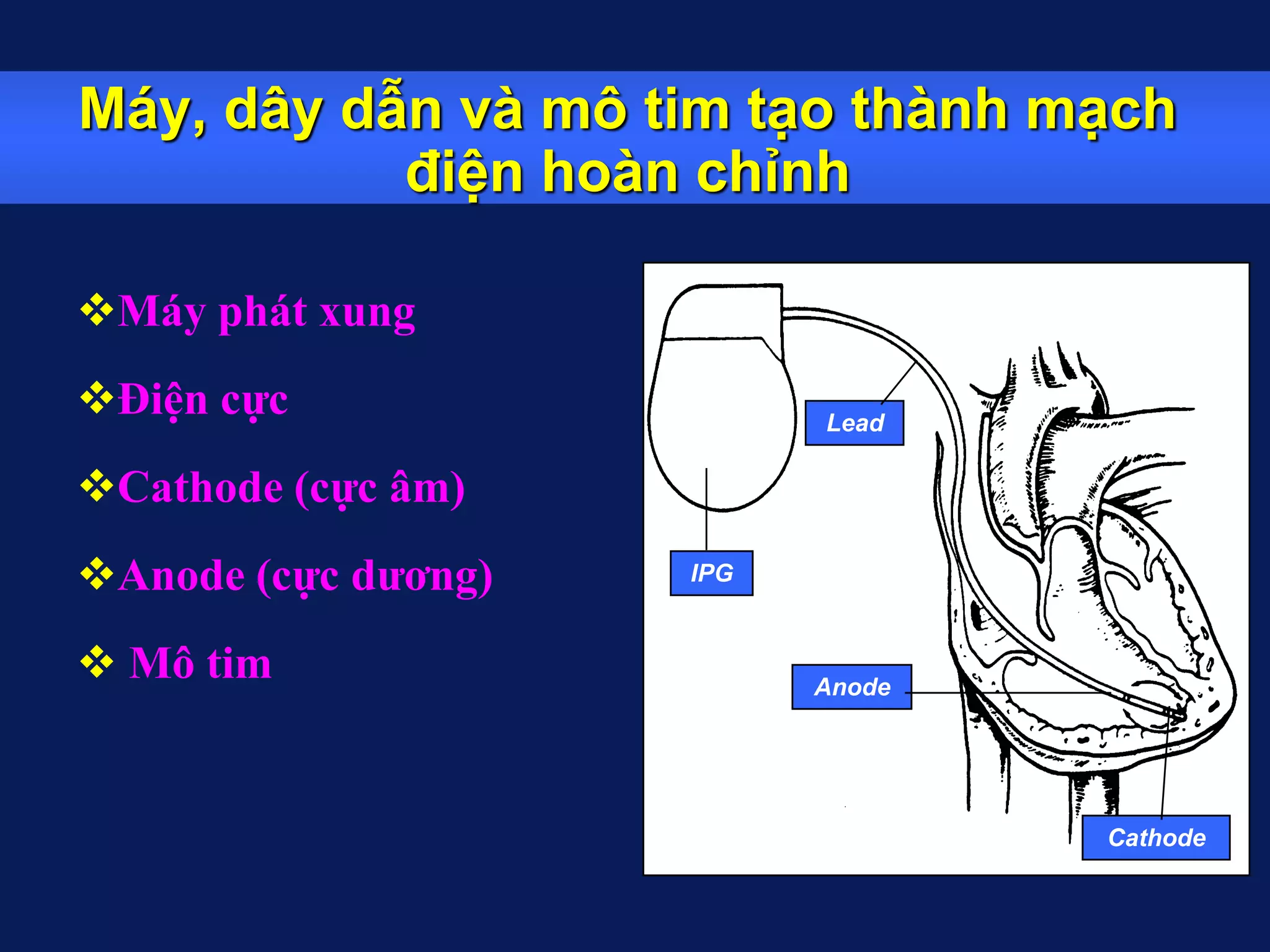 Máy, dây dẫn và mô tim tạo thành mạch điện hoàn chỉnh

❖Máy phát xung

❖Điện cực

❖Cathode (cực âm)

❖Anode (cực dương)

❖ Mô tim

Lead

IPG

Anode

Cathode